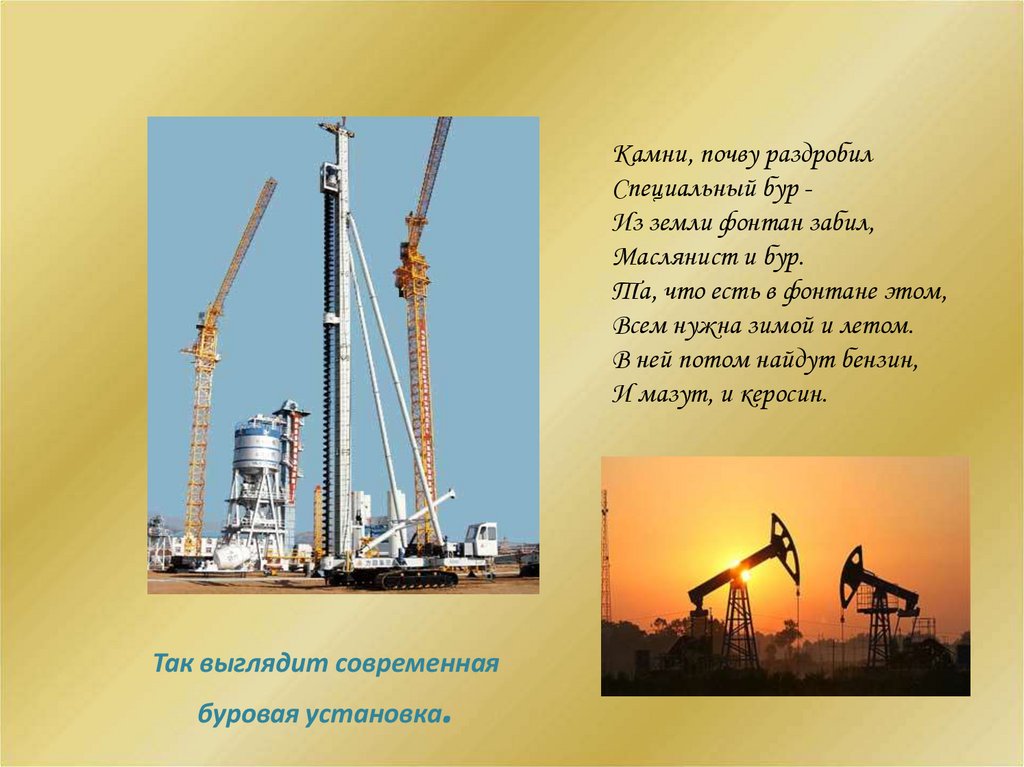 Камни, почву раздробил
Специальный бур -
Из земли фонтан забил,
Маслянист и бур.
Та, что есть в фонтане этом,
Всем нужна зимой и летом.
В ней потом найдут бензин,
И мазут, и керосин.

Так выглядит современная буровая установка.